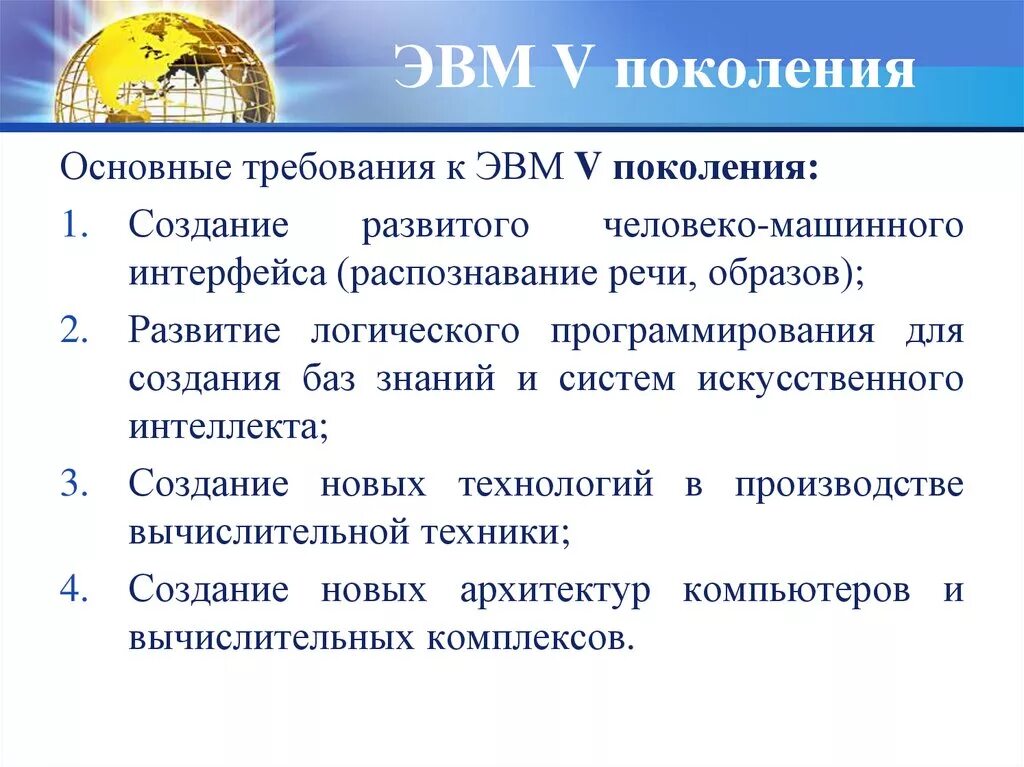 ЭВМ V поколения

Основные требования к ЭВМ V поколения:

1. Создание развитого человеко-машинного интерфейса (распознавание речи, образов);
2. Развитие логического программирования для создания баз знаний и систем искусственного интеллекта;
3. Создание новых технологий в производстве вычислительной техники;
4. Создание новых архитектур компьютеров и вычислительных комплексов.